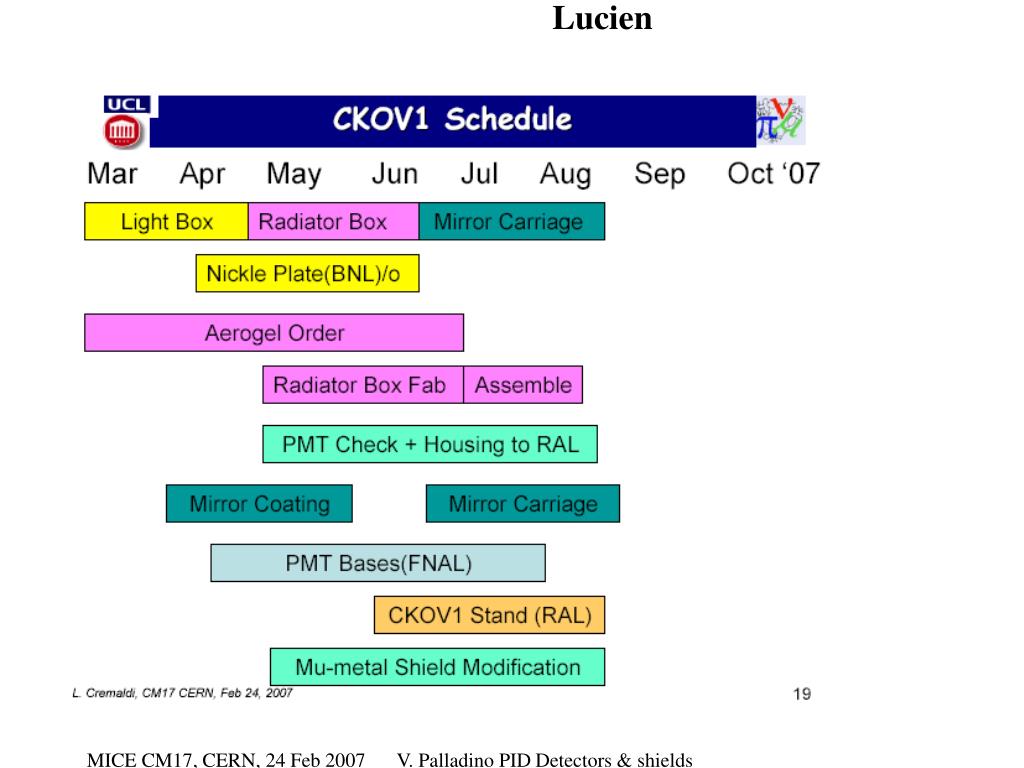 Lucien

UCL

CKOV1 Schedule

Mar Apr May Jun Jul Aug Sep Oct '07

Light Box

Radiator Box

Mirror Carriage

Nickle Plate(BNL)/o

Aerogel Order

Radiator Box Fab

Assemble

PMT Check + Housing to RAL

Mirror Coating

Mirror Carriage

PMT Bases(FNAL)

CKOV1 Stand (RAL)

Mu-metal Shield Modification

L. Cremaldi, CM17 CERN, Feb 24, 2007

19

MICE CM17, CERN, 24 Feb 2007 V. Palladino PID Detectors & shields